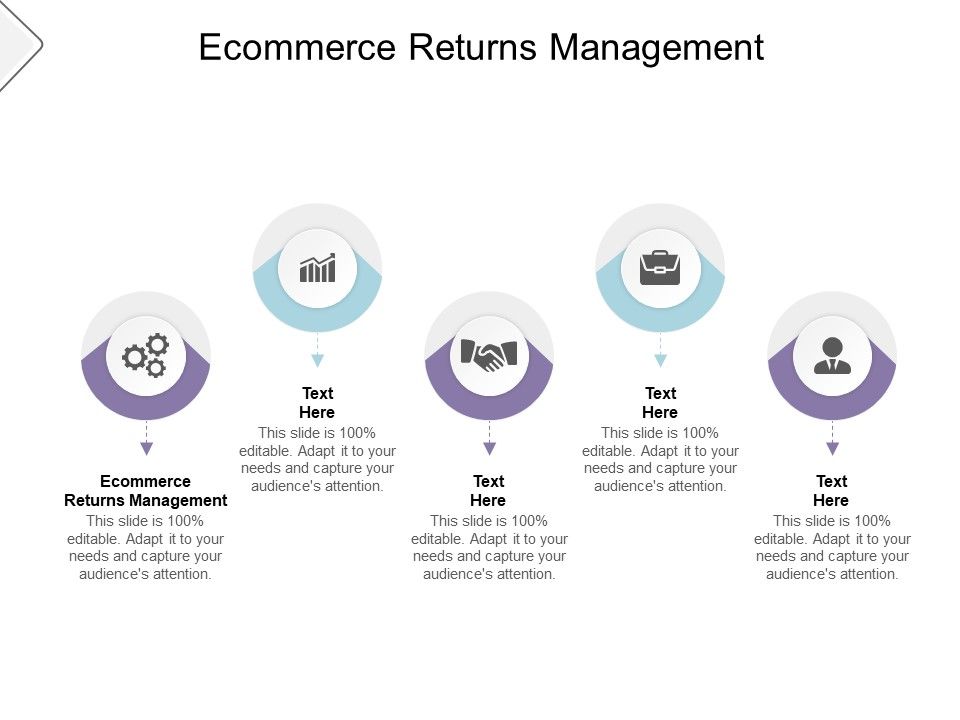 Ecommerce Returns Management

Ecommerce Returns Management
This slide is 100% editable. Adapt it to your needs and capture your audience's attention.

Text Here
This slide is 100% editable. Adapt it to your needs and capture your audience's attention.

Text Here
This slide is 100% editable. Adapt it to your needs and capture your audience's attention.

Text Here
This slide is 100% editable. Adapt it to your needs and capture your audience's attention.

Text Here
This slide is 100% editable. Adapt it to your needs and capture your audience's attention.